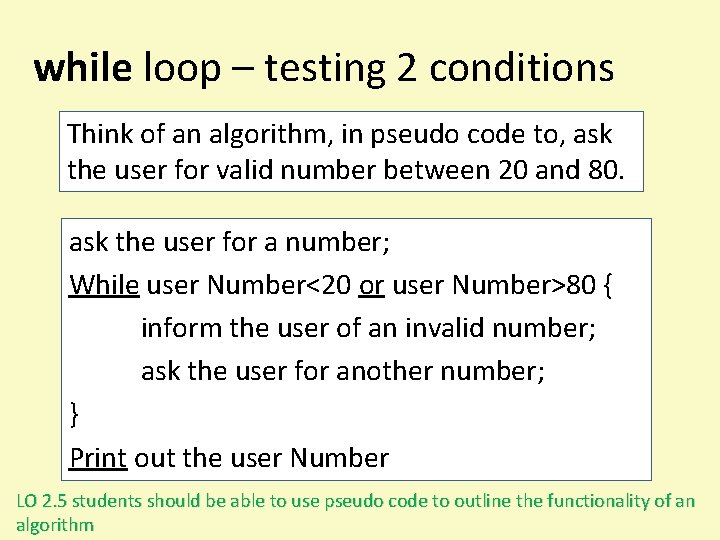 while loop – testing 2 conditions

Think of an algorithm, in pseudo code to, ask the user for valid number between 20 and 80.

ask the user for a number;
While user Number<20 or user Number>80 {
inform the user of an invalid number;
ask the user for another number;
}
Print out the user Number

LO 2.5 students should be able to use pseudo code to outline the functionality of an algorithm